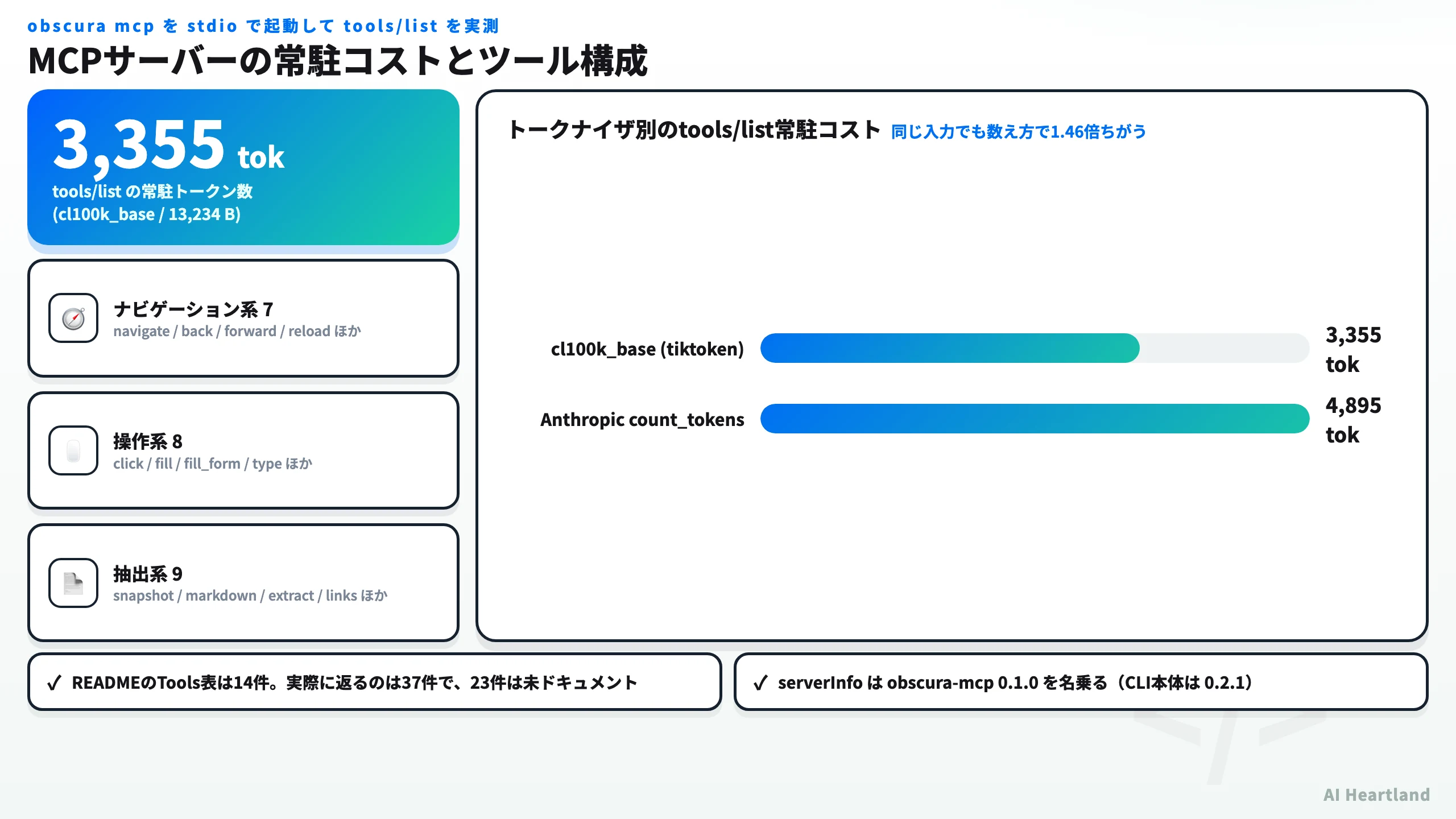 obscura mcp を stdio で起動して tools/list を実測

MCPサーバーの常駐コストとツール構成

3,355 tok
tools/list の常駐トークン数
(cl100k_base / 13,234 B)

ナビゲーション系 7
navigate / back / forward / reload ほか

操作系 8
click / fill / fill_form / type ほか

抽出系 9
snapshot / markdown / extract / links ほか

トークナイザ別のtools/list常駐コスト 同じ入力でも数え方で1.46倍ちがう

cl100k_base (tiktoken) 3,355 tok

Anthropic count_tokens 4,895 tok

✓ READMEのTools表は14件。実際に返るのは37件で、23件は未ドキュメント

✓ serverInfo は obscura-mcp 0.1.0 を名乗る（CLI本体は 0.2.1）

AI Heartland